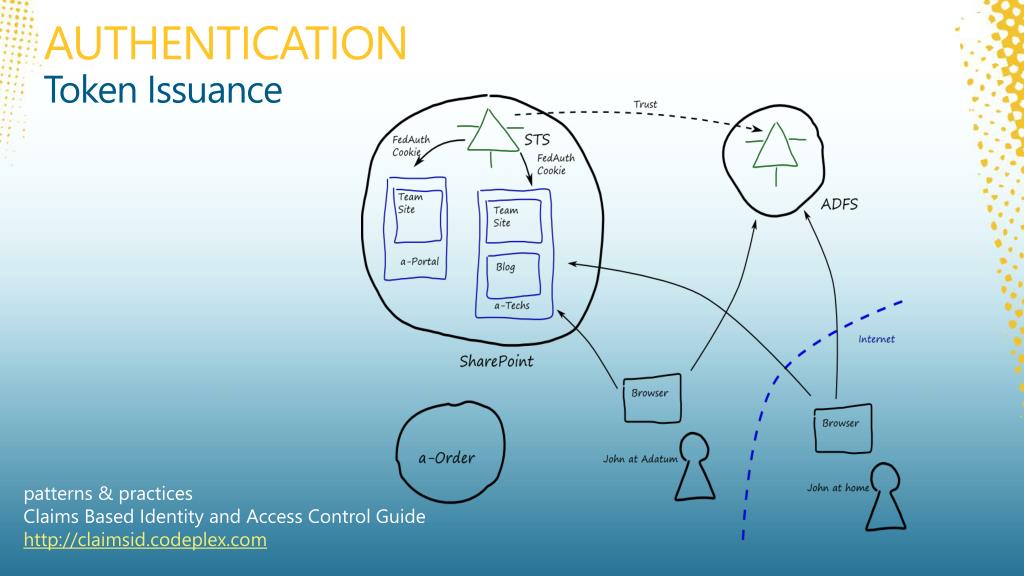 AUTHENTICATION
Token Issuance

Trust

FedAuth Cookie

STS

FedAuth Cookie

Team Site

a-Portal

Team Site

Blog

a-Techs

SharePoint

ADFS

Internet

Browser

John at Adatum

Browser

John at home

a-Order

patterns & practices
Claims Based Identity and Access Control Guide
http://claimsid.codeplex.com